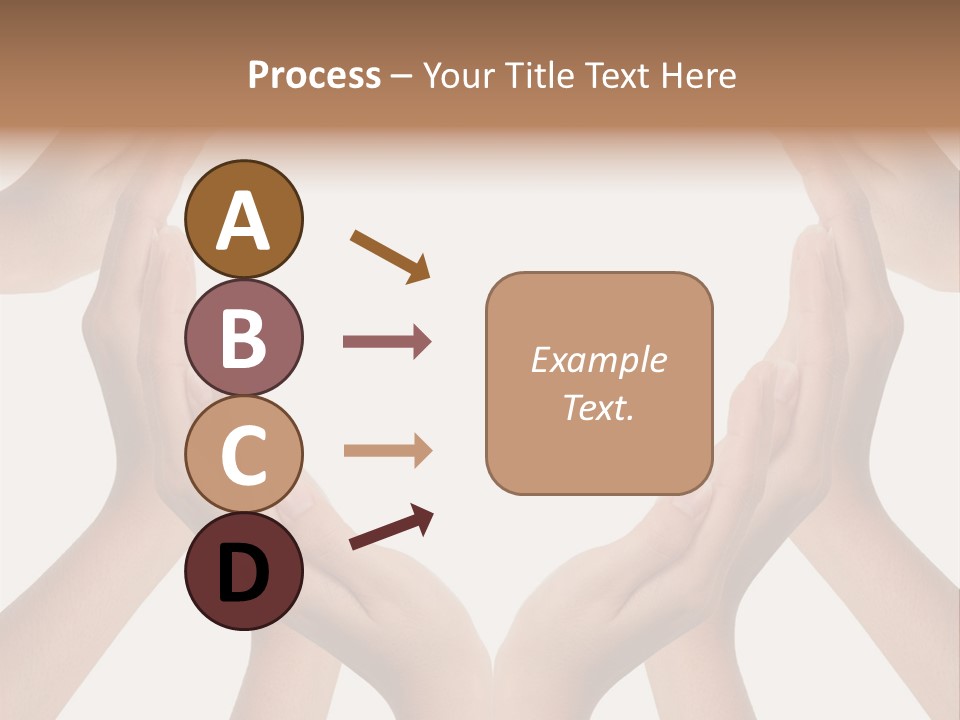 Process – Your Title Text Here

A

B

C

D

Example Text.